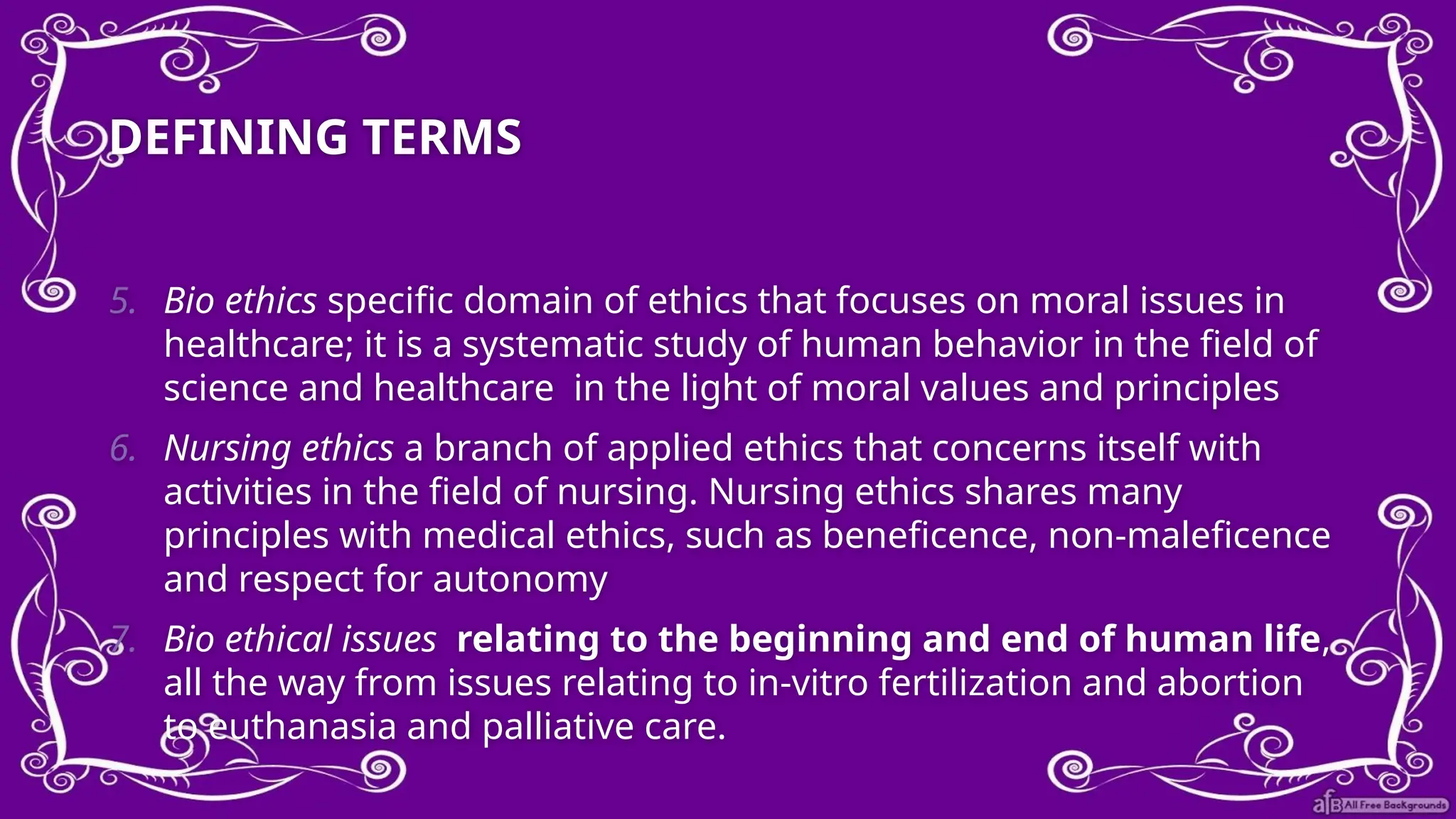 DEFINING TERMS

5. Bio ethics specific domain of ethics that focuses on moral issues in healthcare; it is a systematic study of human behavior in the field of science and healthcare in the light of moral values and principles

6. Nursing ethics a branch of applied ethics that concerns itself with activities in the field of nursing. Nursing ethics shares many principles with medical ethics, such as beneficence, non-maleficence and respect for autonomy

7. Bio ethical issues relating to the beginning and end of human life, all the way from issues relating to in-vitro fertilization and abortion to euthanasia and palliative care.

afB All Free Backgrounds